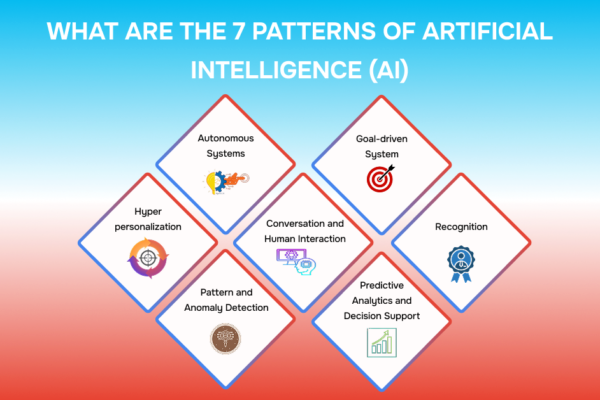 WHAT ARE THE 7 PATTERNS OF ARTIFICIAL INTELLIGENCE (AI)

Autonomous Systems

Goal-driven System

Hyper personalization

Conversation and Human Interaction

Recognition

Pattern and Anomaly Detection

Predictive Analytics and Decision Support